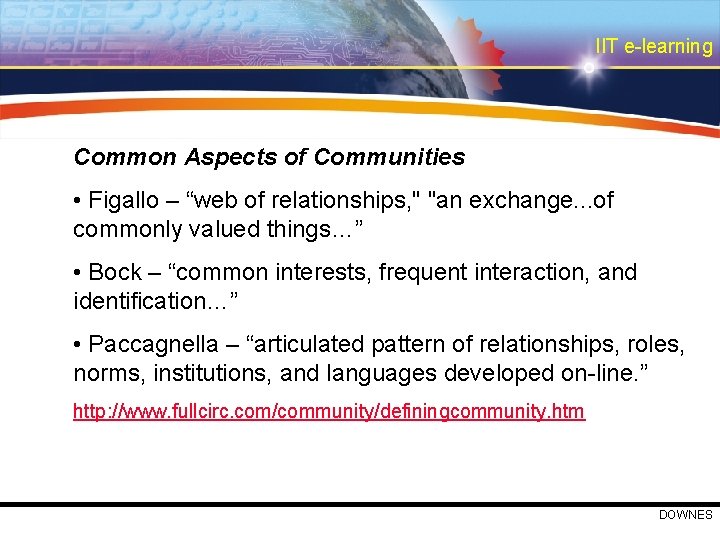 IIT e-learning

Common Aspects of Communities

• Figallo – “web of relationships," "an exchange...of commonly valued things...”

• Bock – “common interests, frequent interaction, and identification...”

• Paccagnella – “articulated pattern of relationships, roles, norms, institutions, and languages developed on-line.”

http://www.fullcirc.com/community/definingcommunity.htm

DOWNES